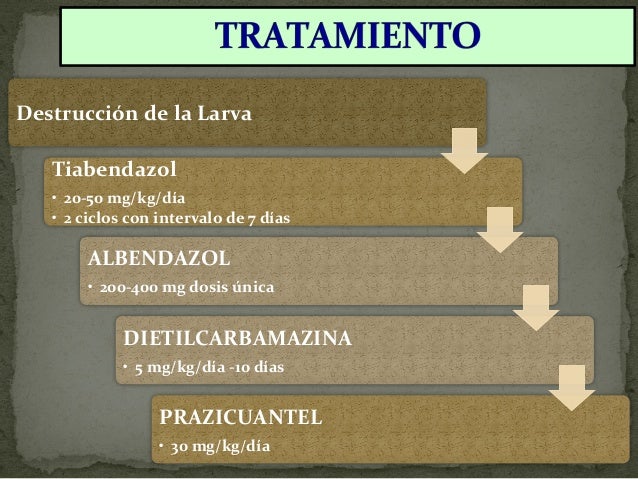 TRATAMIENTO

Destrucción de la Larva

Tiabendazol

• 20-50 mg/kg/día
• 2 ciclos con intervalo de 7 días

ALBENDAZOL

• 200-400 mg dosis única

DIETILCARBAMAZINA

• 5 mg/kg/día -10 días

PRAZICUANTEL

• 30 mg/kg/día